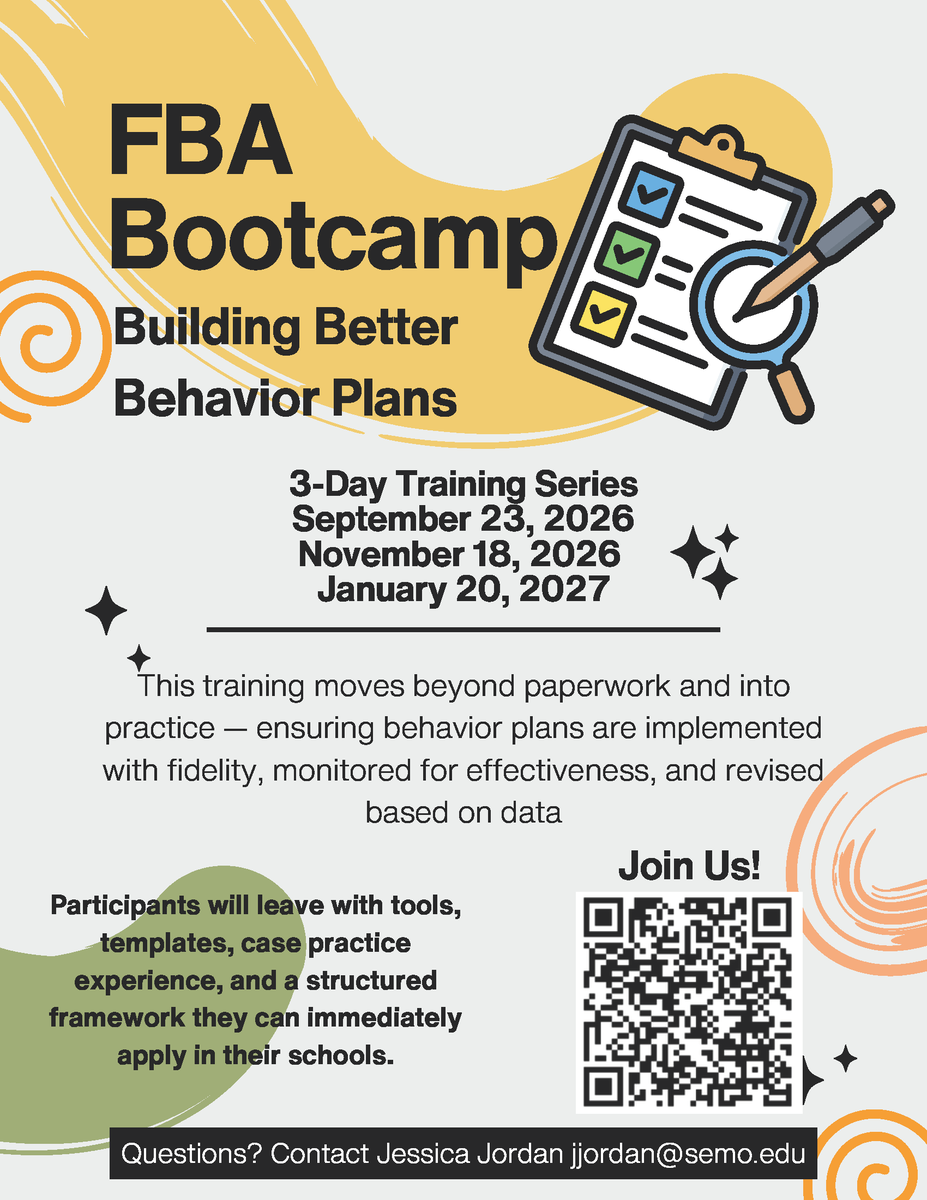 FBA Bootcamp

Building Better Behavior Plans

3-Day Training Series
September 23, 2026
November 18, 2026
January 20, 2027

This training moves beyond paperwork and into practice — ensuring behavior plans are implemented with fidelity, monitored for effectiveness, and revised based on data

Participants will leave with tools, templates, case practice experience, and a structured framework they can immediately apply in their schools.

Join Us!

Questions? Contact Jessica Jordan jjordan@semo.edu